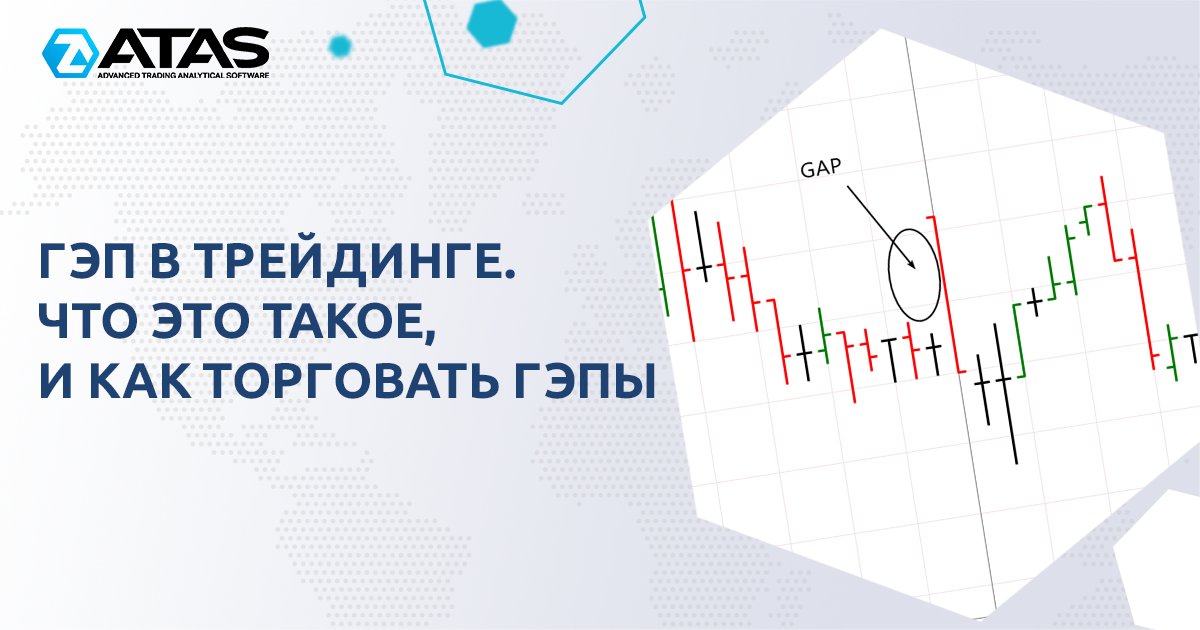 ATAS
ADVANCED TRADING ANALYTICAL SOFTWARE

ГЭП В ТРЕЙДИНГЕ.
ЧТО ЭТО ТАКОЕ,
И КАК ТОРГОВАТЬ ГЭПЫ

GAP